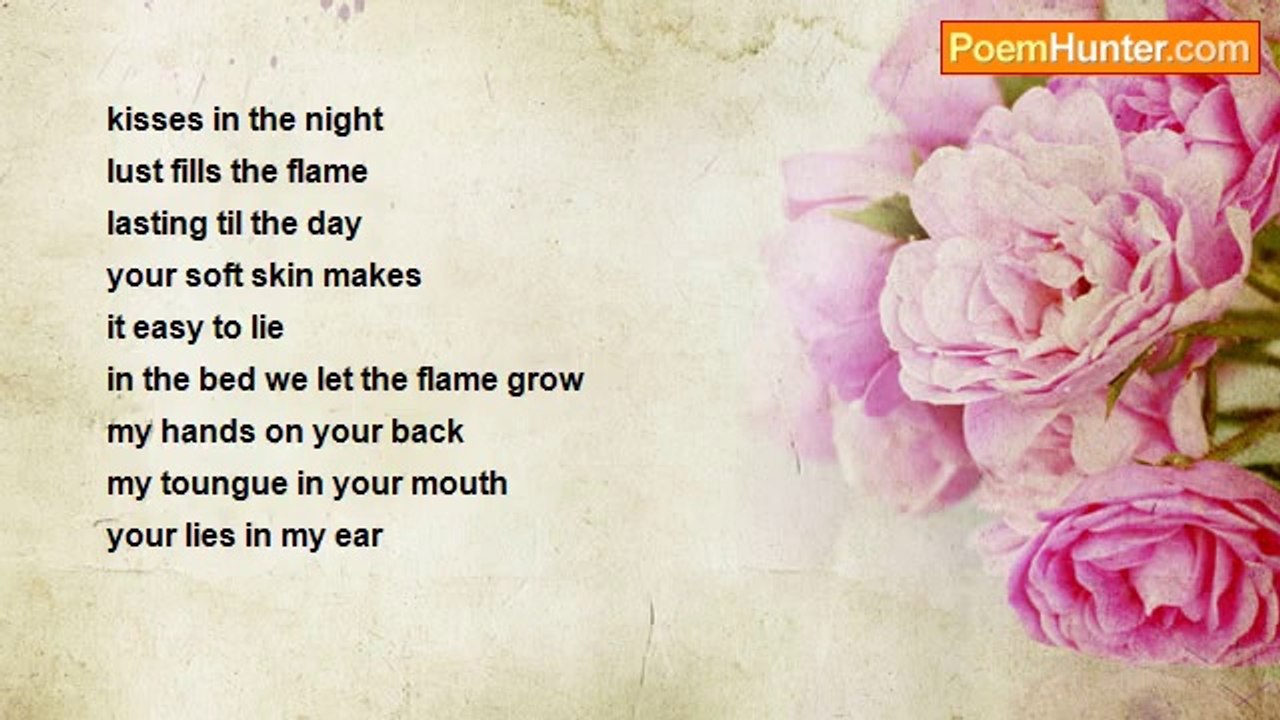 PoemHunter.com

kisses in the night
lust fills the flame
lasting til the day
your soft skin makes
it easy to lie
in the bed we let the flame grow
my hands on your back
my toungue in your mouth
your lies in my ear